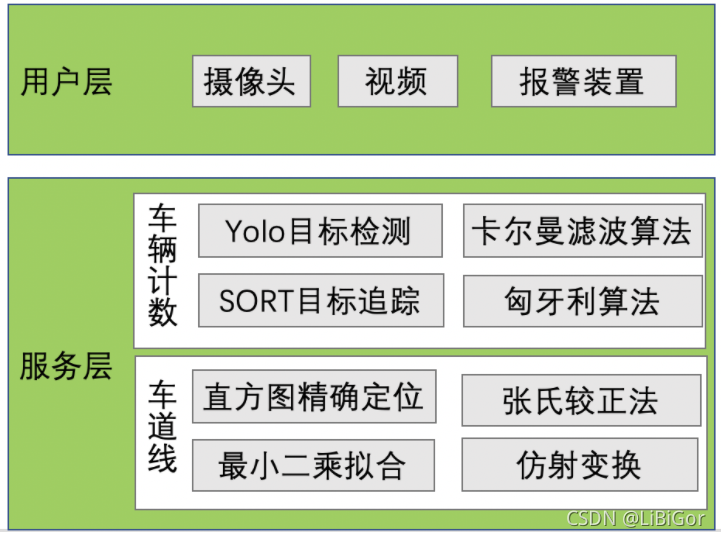 用户层

摄像头

视频

报警装置

服务层

车辆计数

Yolo目标检测

卡尔曼滤波算法

SORT目标追踪

匈牙利算法

车道线

直方图精确定位

张氏较正法

最小二乘拟合

仿射变换

CSDN @LiBiGor